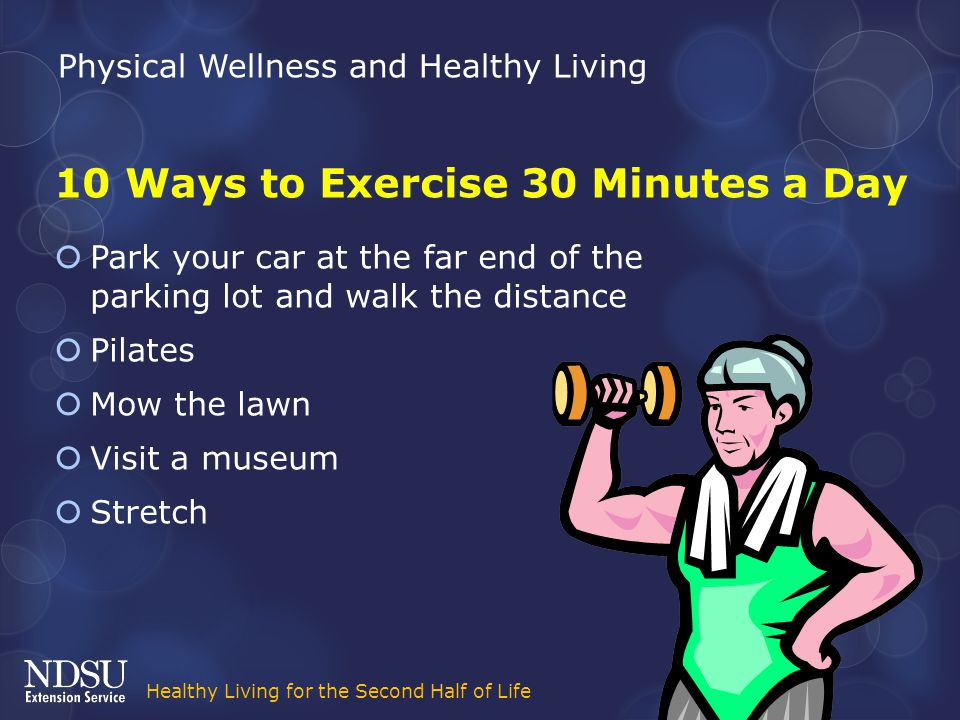 Physical Wellness and Healthy Living

10 Ways to Exercise 30 Minutes a Day

Park your car at the far end of the parking lot and walk the distance

Pilates

Mow the lawn

Visit a museum

Stretch

NDSU Extension Service

Healthy Living for the Second Half of Life